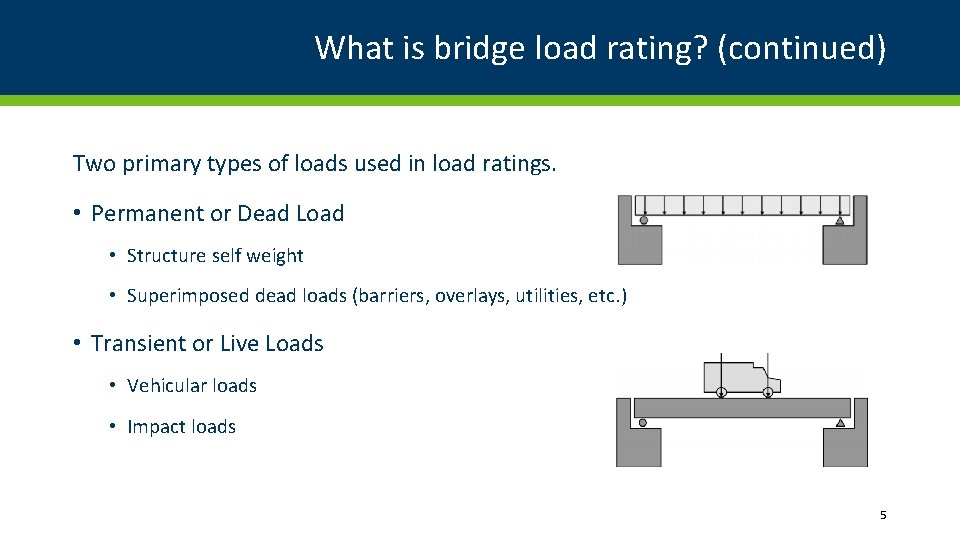 What is bridge load rating? (continued)

Two primary types of loads used in load ratings.

• Permanent or Dead Load

• Structure self weight

• Superimposed dead loads (barriers, overlays, utilities, etc.)

• Transient or Live Loads

• Vehicular loads

• Impact loads

5